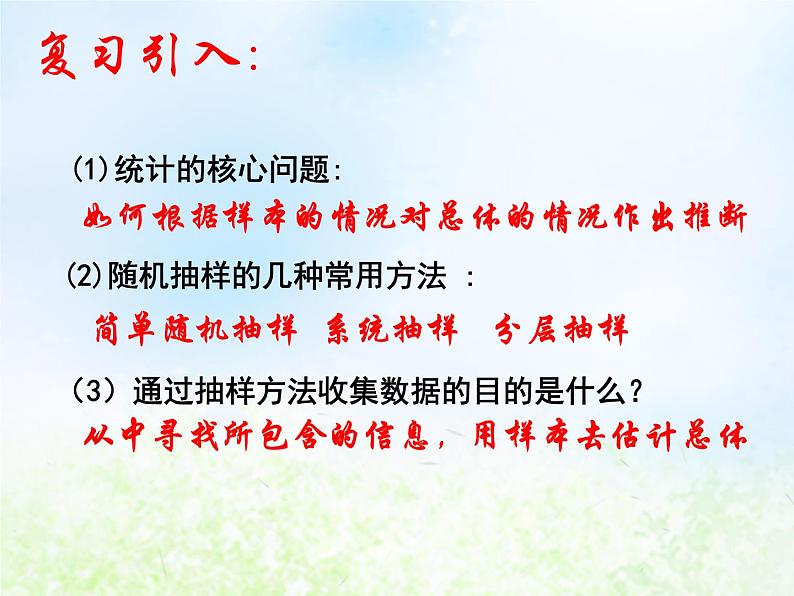 复习引入:

(1)统计的核心问题:

如何根据样本的情况对总体的情况作出推断

(2)随机抽样的几种常用方法 :

简单随机抽样 系统抽样 分层抽样

(3) 通过抽样方法收集数据的目的是什么?

从中寻找所包含的信息，用样本去估计总体